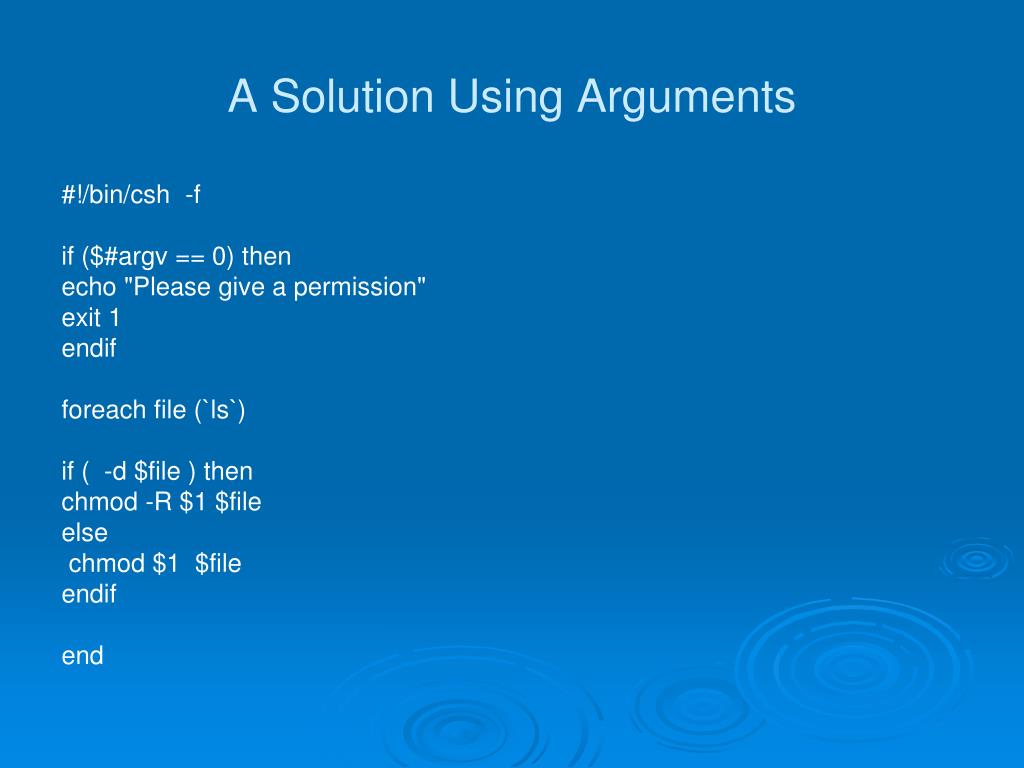 A Solution Using Arguments

#!/bin/csh -f

if ($#argv == 0) then
echo "Please give a permission"
exit 1
endif

foreach file (`ls`)

if ( -d $file ) then
chmod -R $1 $file
else
chmod $1 $file
endif

end